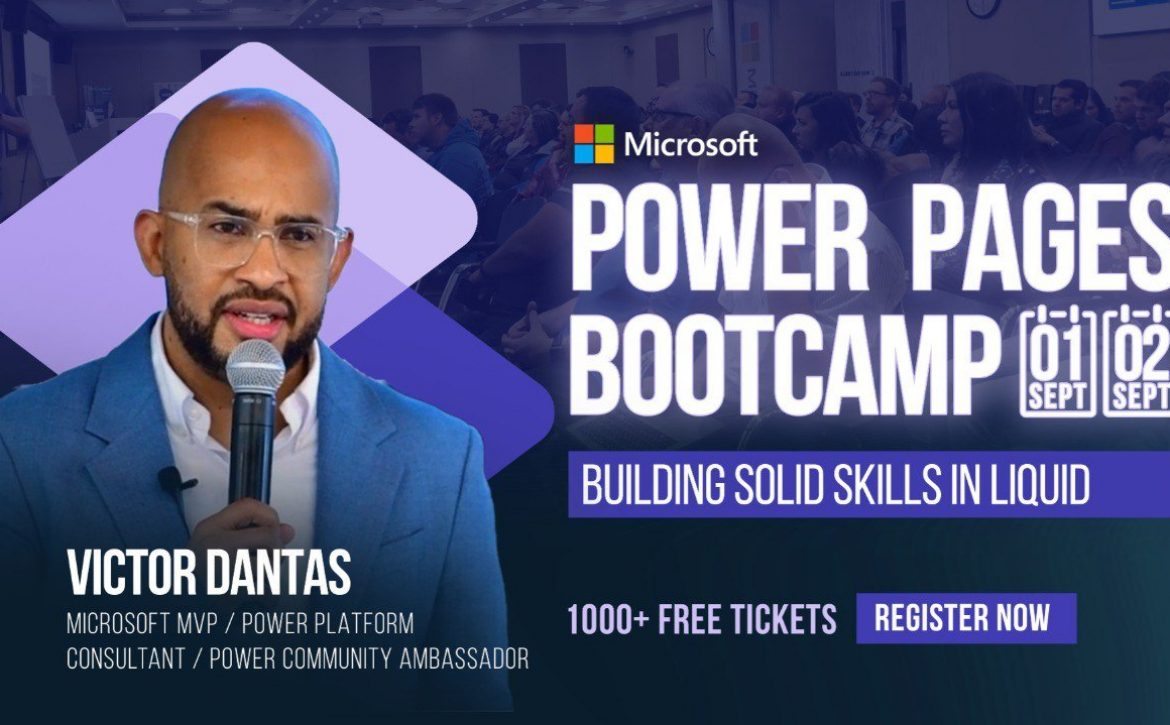 Microsoft

POWER PAGES BOOTCAMP

01 SEPT 02 SEPT

BUILDING SOLID SKILLS IN LIQUID

VICTOR DANTAS

MICROSOFT MVP / POWER PLATFORM CONSULTANT / POWER COMMUNITY AMBASSADOR

1000+ FREE TICKETS

REGISTER NOW